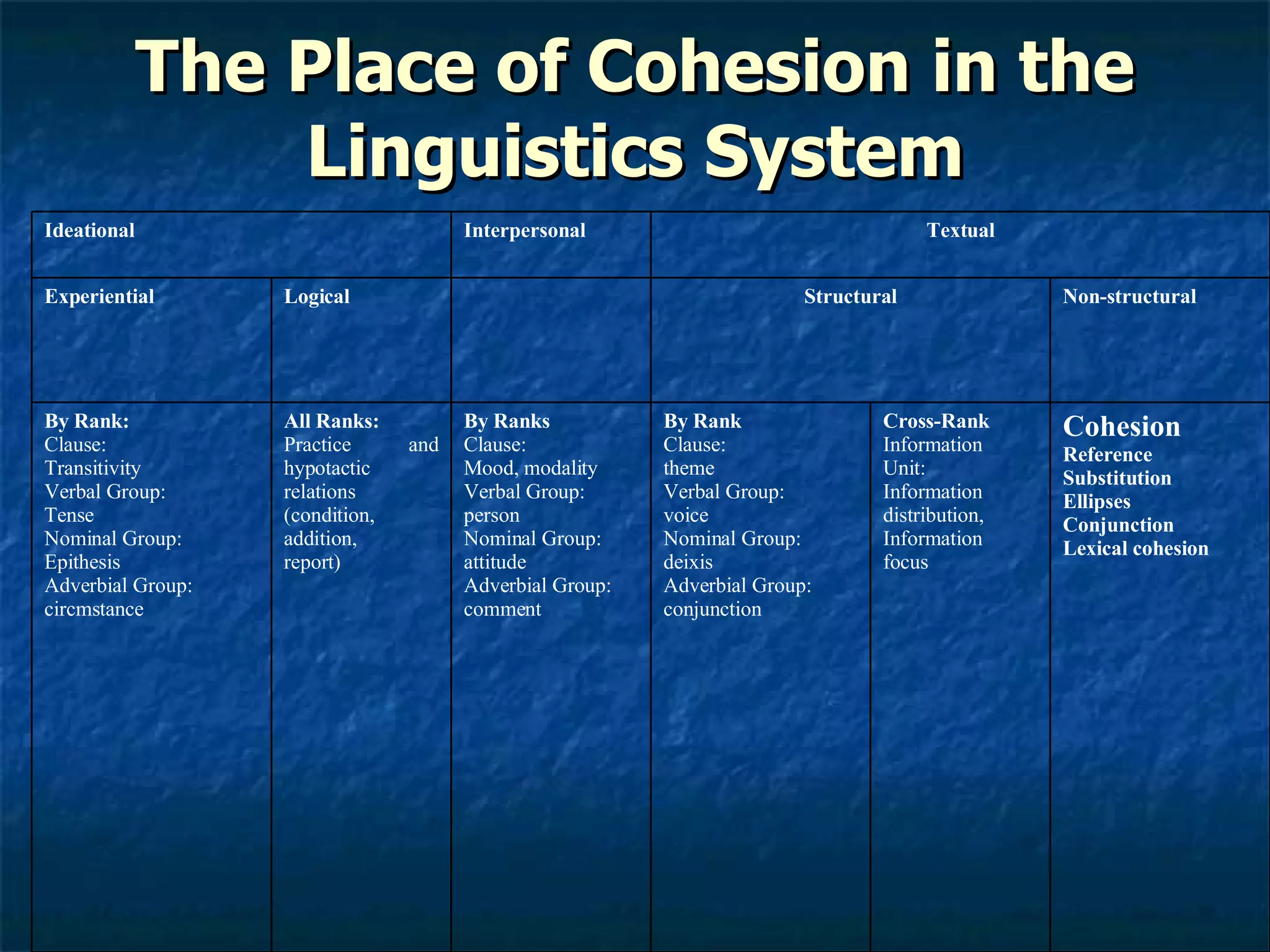 The Place of Cohesion in the Linguistics System

| Ideational | | Interpersonal | Textual | | |
|---|---|---|---|---|---|
| Experiential | Logical | | Structural | | Non-structural |
| By Rank: Clause: Transitivity Verbal Group: Tense Nominal Group: Epithesis Adverbial Group: circmstance | All Ranks: Practice and hypotactic relations (condition, addition, report) | By Ranks Clause: Mood, modality Verbal Group: person Nominal Group: attitude Adverbial Group: comment | By Rank Clause: theme Verbal Group: voice Nominal Group: deixis Adverbial Group: conjunction | Cross-Rank Information Unit: Information distribution, Information focus | Cohesion Reference Substitution Ellipses Conjunction Lexical cohesion |